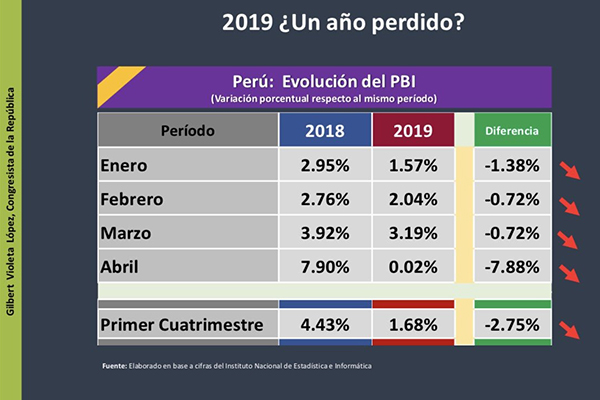 Gilbert Violeta López, Congresista de la República

2019 ¿Un año perdido?

Perú: Evolución del PBI
(Variación porcentual respecto al mismo período)

| Período | 2018 | 2019 | Diferencia |
|---|---|---|---|
| Enero | 2.95% | 1.57% | -1.38% |
| Febrero | 2.76% | 2.04% | -0.72% |
| Marzo | 3.92% | 3.19% | -0.72% |
| Abril | 7.90% | 0.02% | -7.88% |
| Primer Cuatrimestre | 4.43% | 1.68% | -2.75% |

Fuente: Elaborado en base a cifras del Instituto Nacional de Estadística e Informática